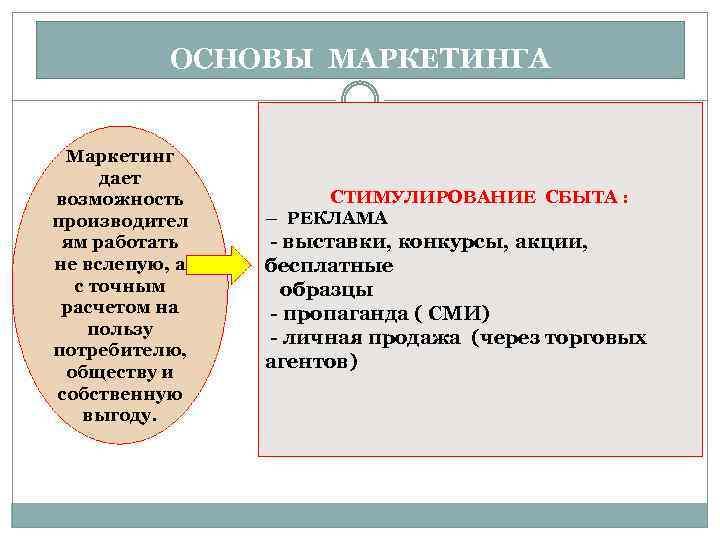 ОСНОВЫ МАРКЕТИНГА

Маркетинг дает возможность производителям работать не вслепую, а с точным расчетом на пользу потребителю, обществу и собственную выгоду.

СТИМУЛИРОВАНИЕ СБЫТА :
– РЕКЛАМА
- выставки, конкурсы, акции, бесплатные образцы
- пропаганда ( СМИ)
- личная продажа (через торговых агентов)